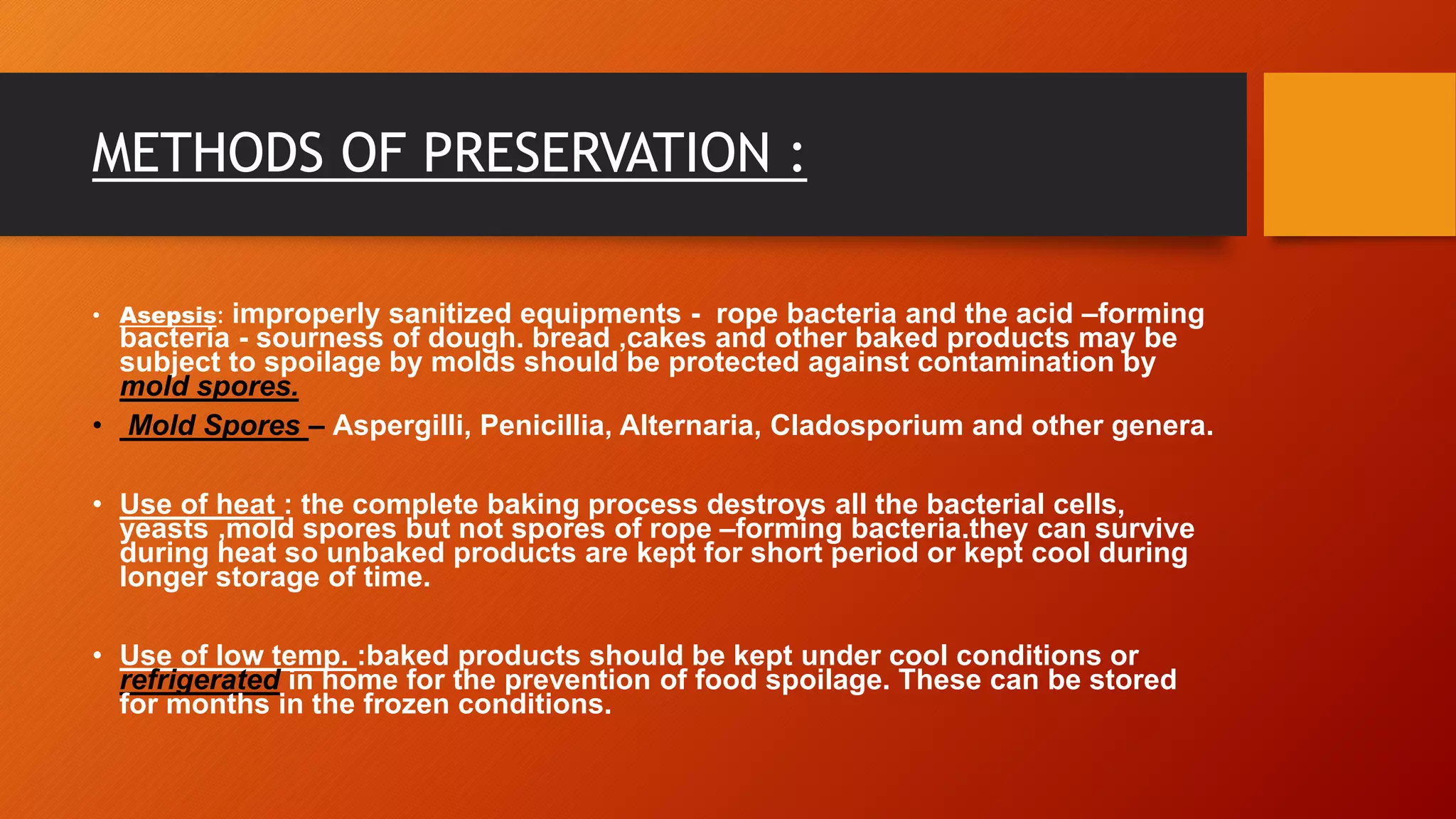 METHODS OF PRESERVATION :

• Asepsis: improperly sanitized equipments - rope bacteria and the acid –forming bacteria - sourness of dough. bread ,cakes and other baked products may be subject to spoilage by molds should be protected against contamination by mold spores.

• Mold Spores – Aspergilli, Penicillia, Alternaria, Cladosporium and other genera.

• Use of heat : the complete baking process destroys all the bacterial cells, yeasts ,mold spores but not spores of rope –forming bacteria.they can survive during heat so unbaked products are kept for short period or kept cool during longer storage of time.

• Use of low temp. :baked products should be kept under cool conditions or refrigerated in home for the prevention of food spoilage. These can be stored for months in the frozen conditions.